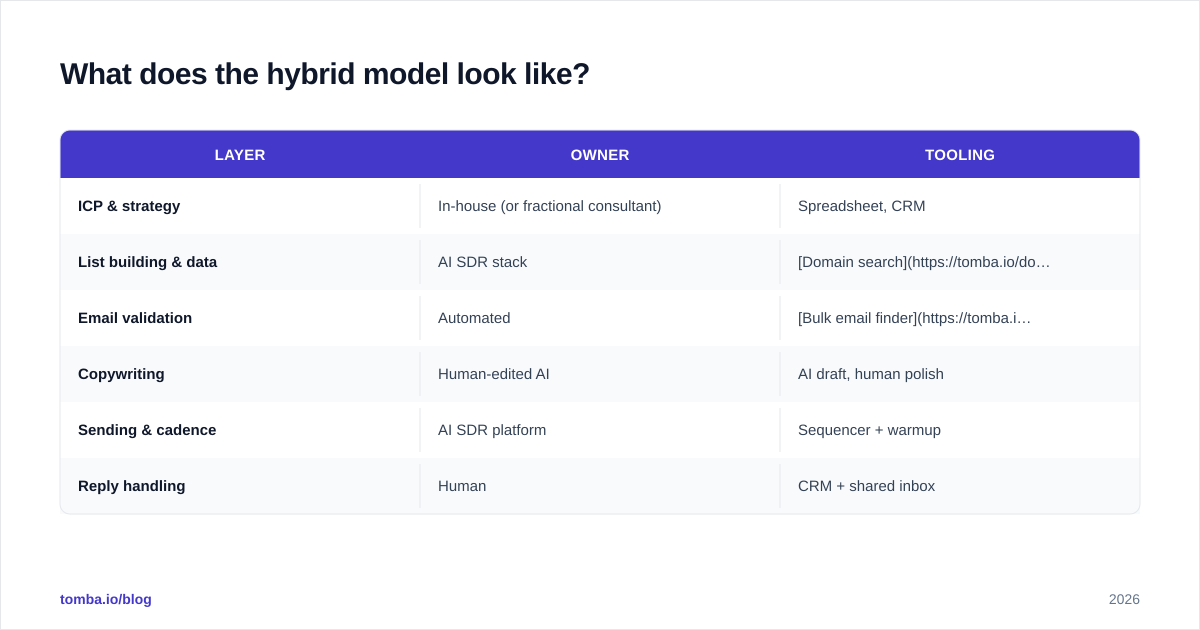 What does the hybrid model look like?

| LAYER | OWNER | TOOLING |
|---|---|---|
| ICP & strategy | In-house (or fractional consultant) | Spreadsheet, CRM |
| List building & data | AI SDR stack | [Domain search](https://tomba.io/do… |
| Email validation | Automated | [Bulk email finder](https://tomba.i… |
| Copywriting | Human-edited AI | AI draft, human polish |
| Sending & cadence | AI SDR platform | Sequencer + warmup |
| Reply handling | Human | CRM + shared inbox |

tomba.io/blog

2026